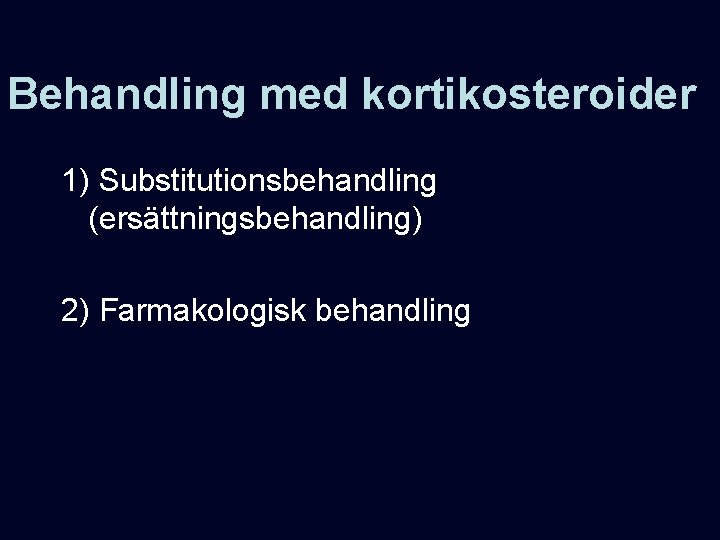 Behandling med kortikosteroider

1) Substitutionsbehandling (ersättningsbehandling)

2) Farmakologisk behandling